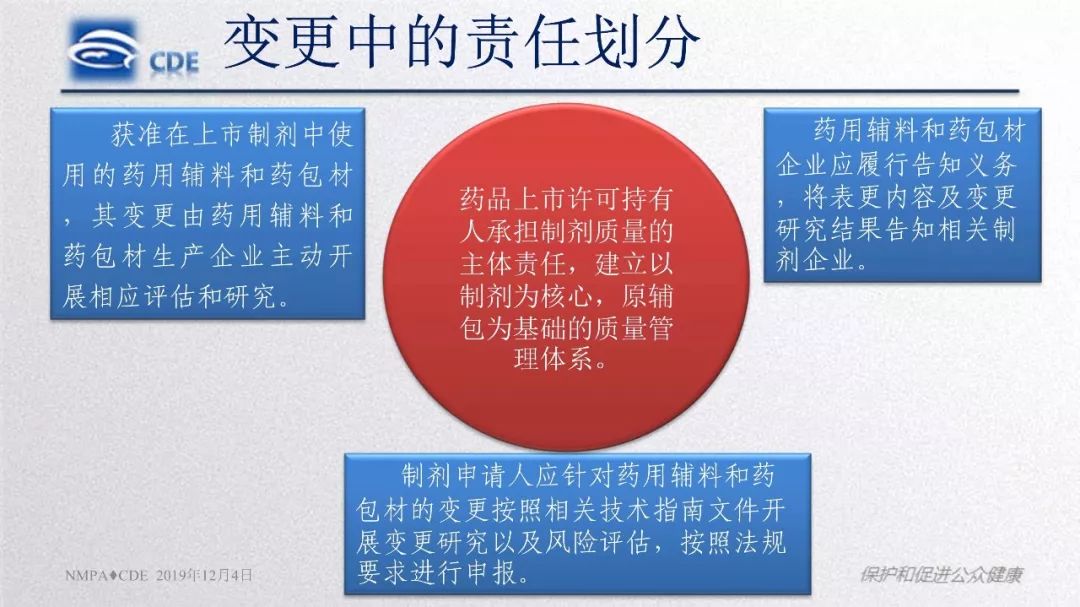 CDE

变更中的责任划分

获准在上市制剂中使用的药用辅料和药包材，其变更由药用辅料和药包材生产企业主动开展相应评估和研究。

药品上市许可持有人承担制剂质量的主体责任，建立以制剂为核心，原辅包为基础的质量管理体系。

药用辅料和药包材企业应履行告知义务，将表更内容及变更研究结果告知相关制剂企业。

制剂申请人应针对药用辅料和药包材的变更按照相关技术指南文件开展变更研究以及风险评估，按照法规要求进行申报。

NMPA♦CDE 2019年12月4日

保护和促进公众健康